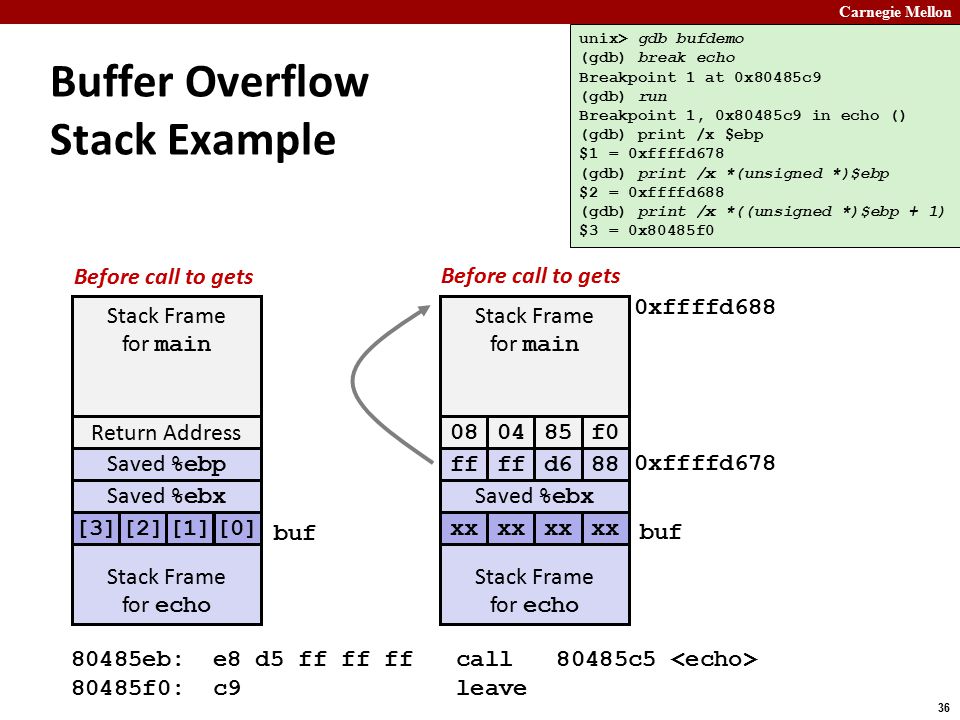 Carnegie Mellon

Buffer Overflow Stack Example

unix> gdb bufdemo
(gdb) break echo
Breakpoint 1 at 0x80485c9
(gdb) run
Breakpoint 1, 0x80485c9 in echo ()
(gdb) print /x $ebp
$1 = 0xffffd678
(gdb) print /x *(unsigned *)$ebp
$2 = 0xffffd688
(gdb) print /x *((unsigned *)$ebp + 1)
$3 = 0x80485f0

Before call to gets

Stack Frame for main

Return Address

Saved %ebp

Saved %ebx

[3] [2] [1] [0]

buf

Stack Frame for echo

Before call to gets

Stack Frame for main

0xffffd688

08 04 85 f0

ff ff d6 88

0xffffd678

Saved %ebx

xx xx xx xx

buf

Stack Frame for echo

80485eb: e8 d5 ff ff ff call 80485c5 <echo>
80485f0: c9 leave

36